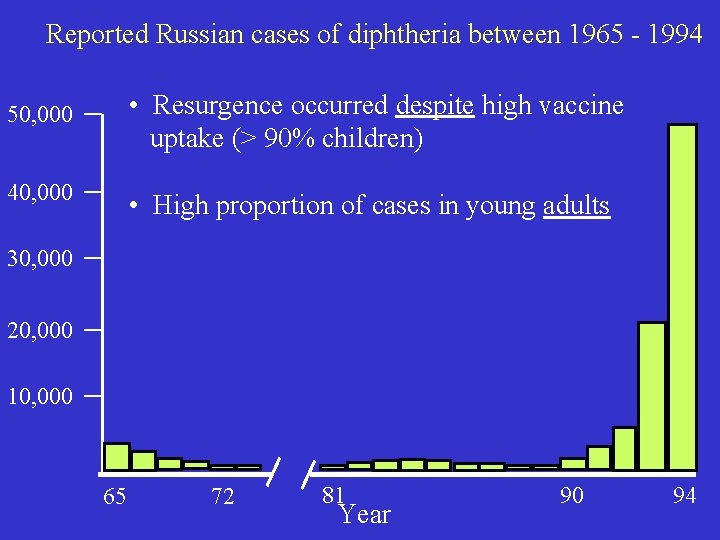 Reported Russian cases of diphtheria between 1965 - 1994

• Resurgence occurred despite high vaccine uptake (> 90% children)

• High proportion of cases in young adults

50,000
40,000
30,000
20,000
10,000

65
72
81
90
94
Year